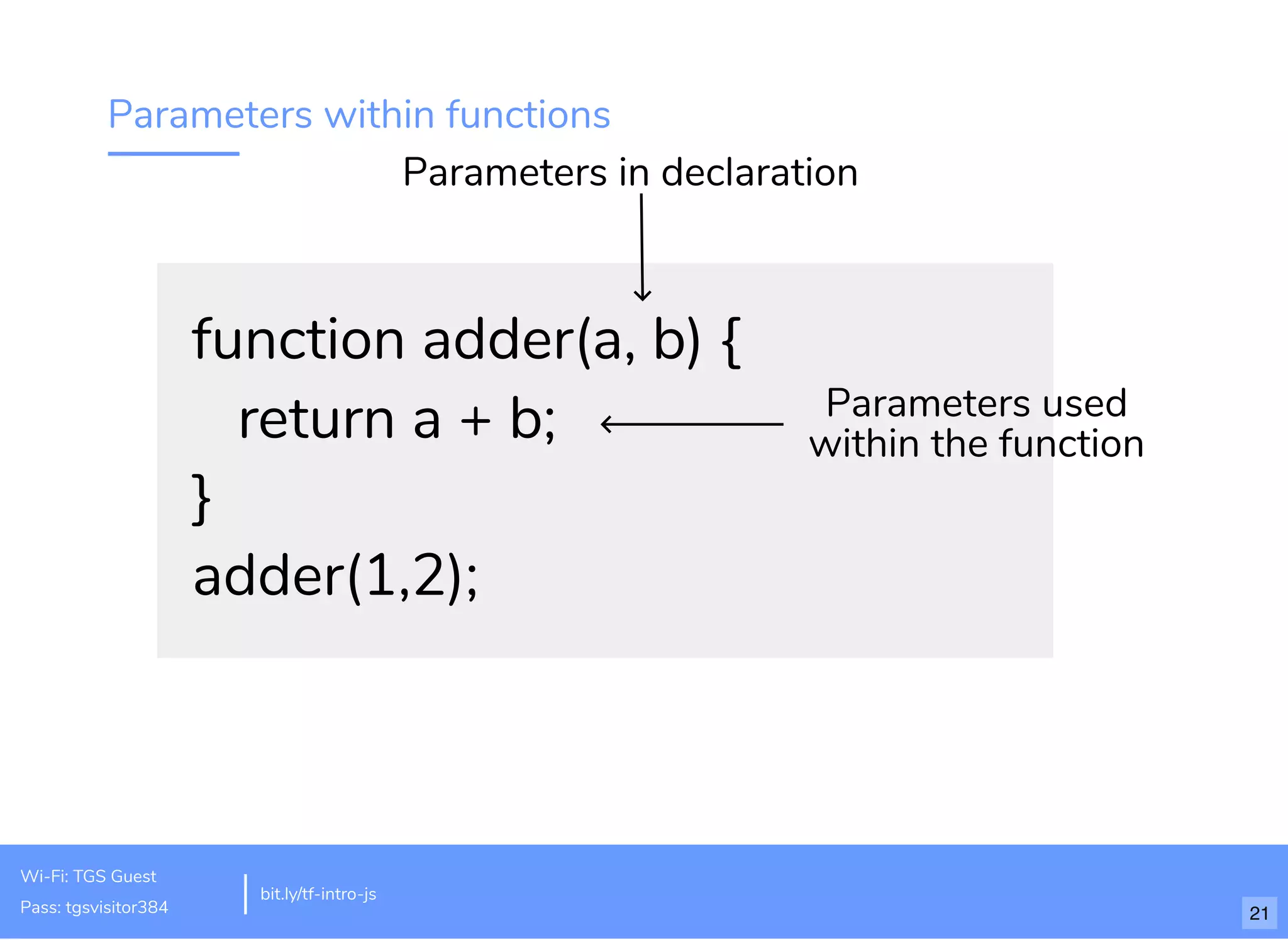 Parameters within functions

Parameters in declaration

function adder(a, b) {
 return a + b;
}
adder(1,2);

Parameters used within the function

Wi-Fi: TGS Guest
Pass: tgsvisitor384

bit.ly/tf-intro-js

21